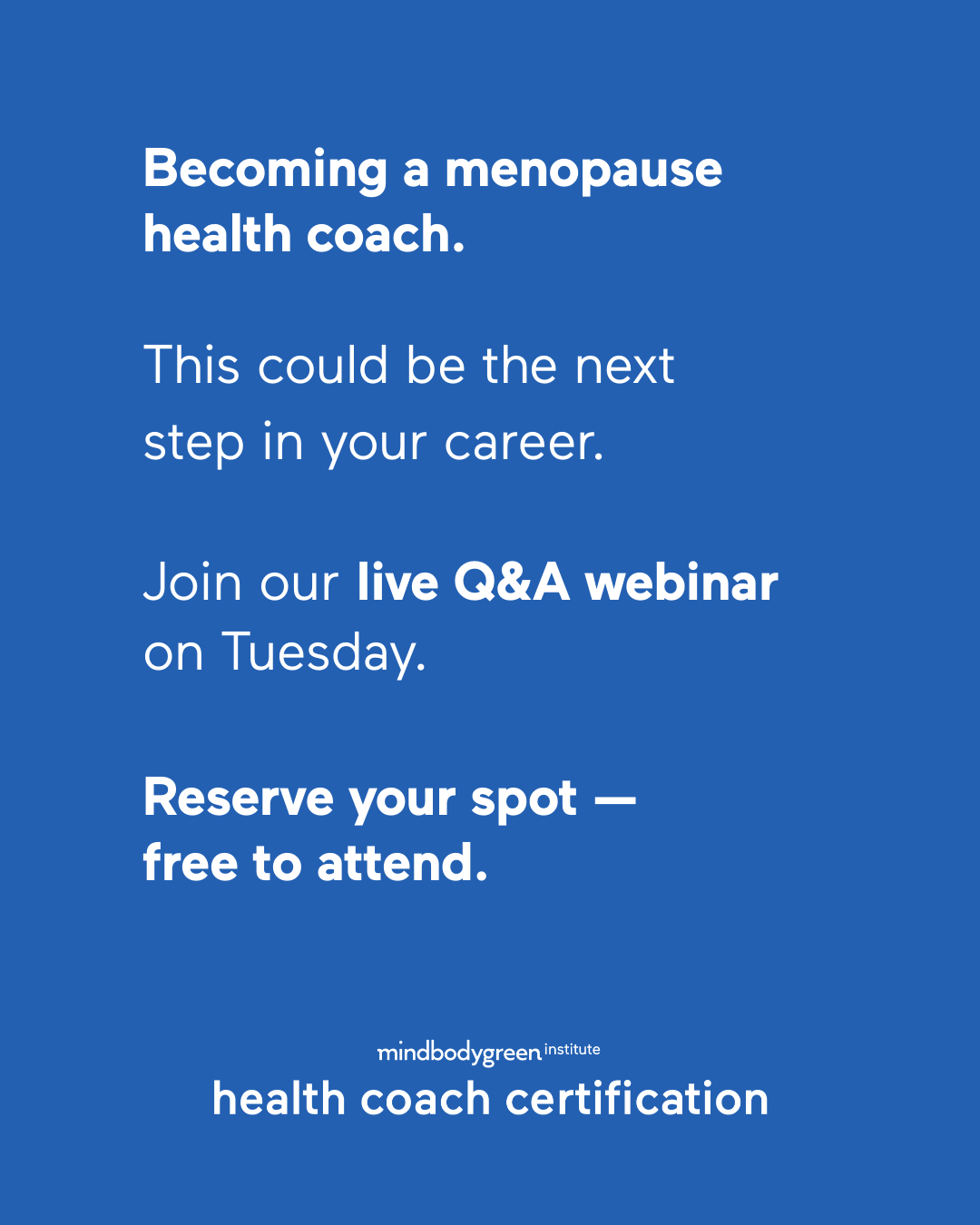 Becoming a menopause health coach.

This could be the next step in your career.

Join our live Q&A webinar on Tuesday.

Reserve your spot — free to attend.

mindbodygreen institute
health coach certification